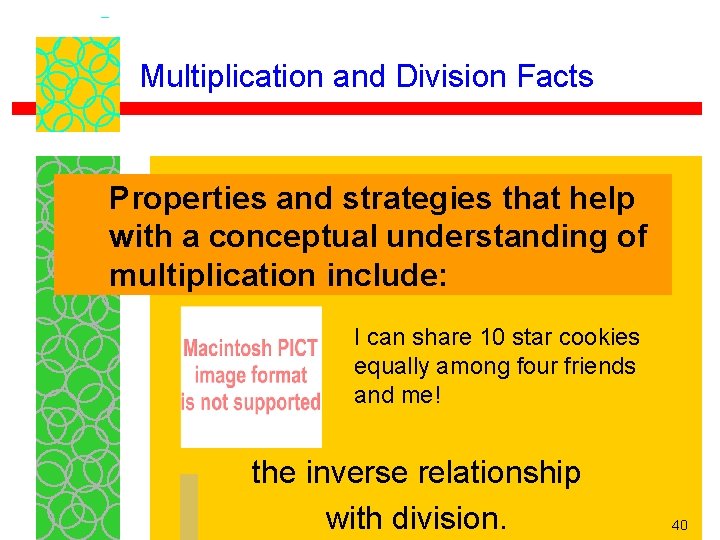 Multiplication and Division Facts

Properties and strategies that help with a conceptual understanding of multiplication include:

Macintosh PICT image format is not supported

I can share 10 star cookies equally among four friends and me!

the inverse relationship with division.

40